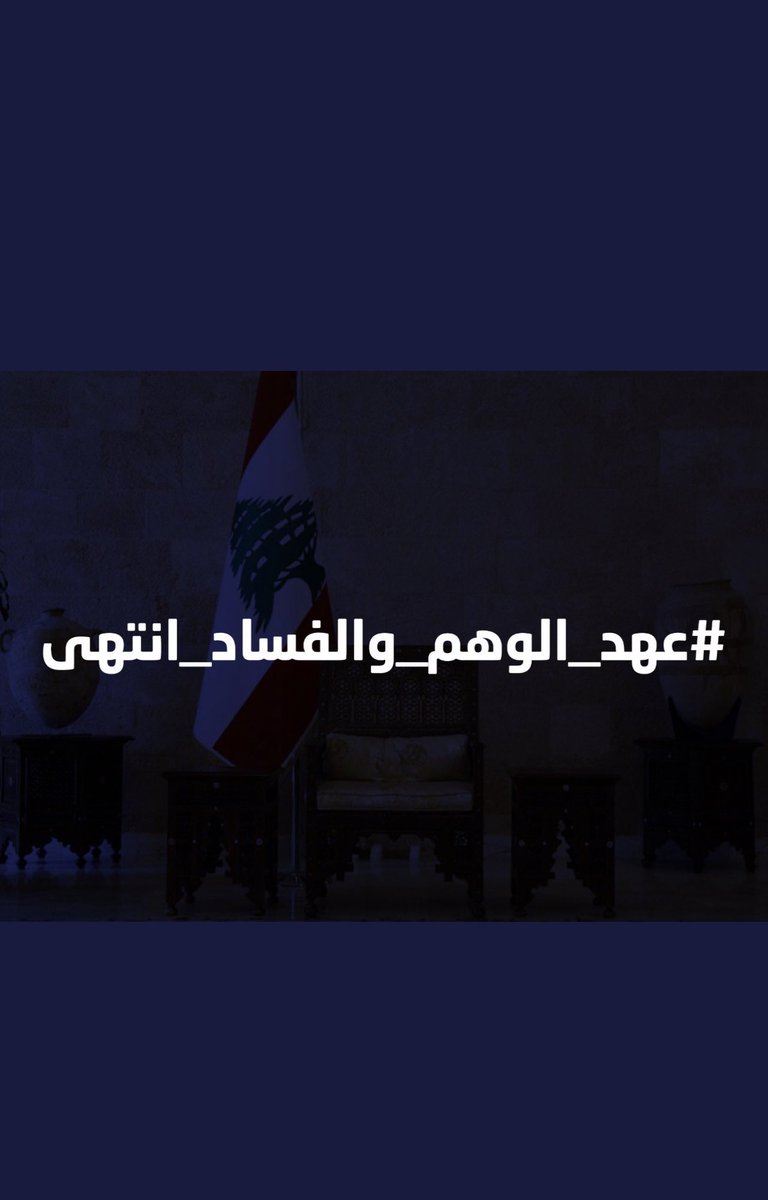 #عهد_الوهم_والفساد_انتهى